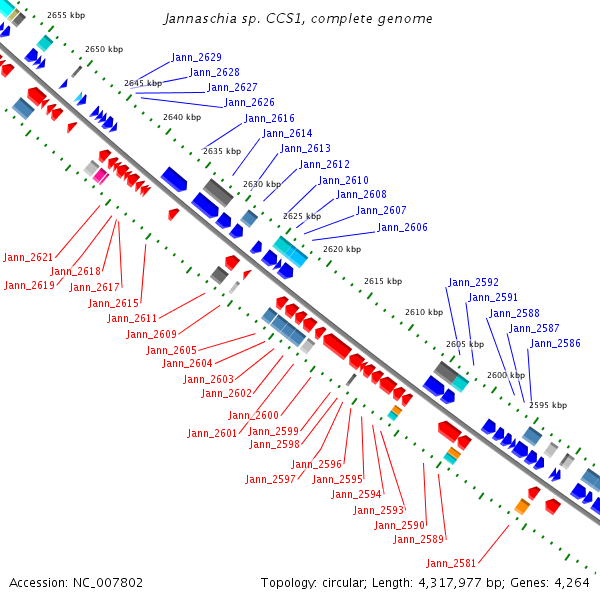 Jannaschia sp. CCS1, complete genome

2655 kbp
2650 kbp
2645 kbp
2640 kbp
2635 kbp
2630 kbp
2625 kbp
2620 kbp
2615 kbp
2610 kbp
2605 kbp
2600 kbp
2595 kbp

Jann_2629
Jann_2628
Jann_2627
Jann_2626
Jann_2616
Jann_2614
Jann_2613
Jann_2612
Jann_2610
Jann_2608
Jann_2607
Jann_2606

Jann_2592
Jann_2591
Jann_2588
Jann_2587
Jann_2586

Jann_2621
Jann_2618
Jann_2619
Jann_2617
Jann_2615
Jann_2611
Jann_2609
Jann_2605
Jann_2604
Jann_2603
Jann_2602
Jann_2600
Jann_2601
Jann_2599
Jann_2598
Jann_2596
Jann_2597
Jann_2595
Jann_2594
Jann_2593
Jann_2590
Jann_2589
Jann_2581

Accession: NC_007802
Topology: circular; Length: 4,317,977 bp; Genes: 4,264